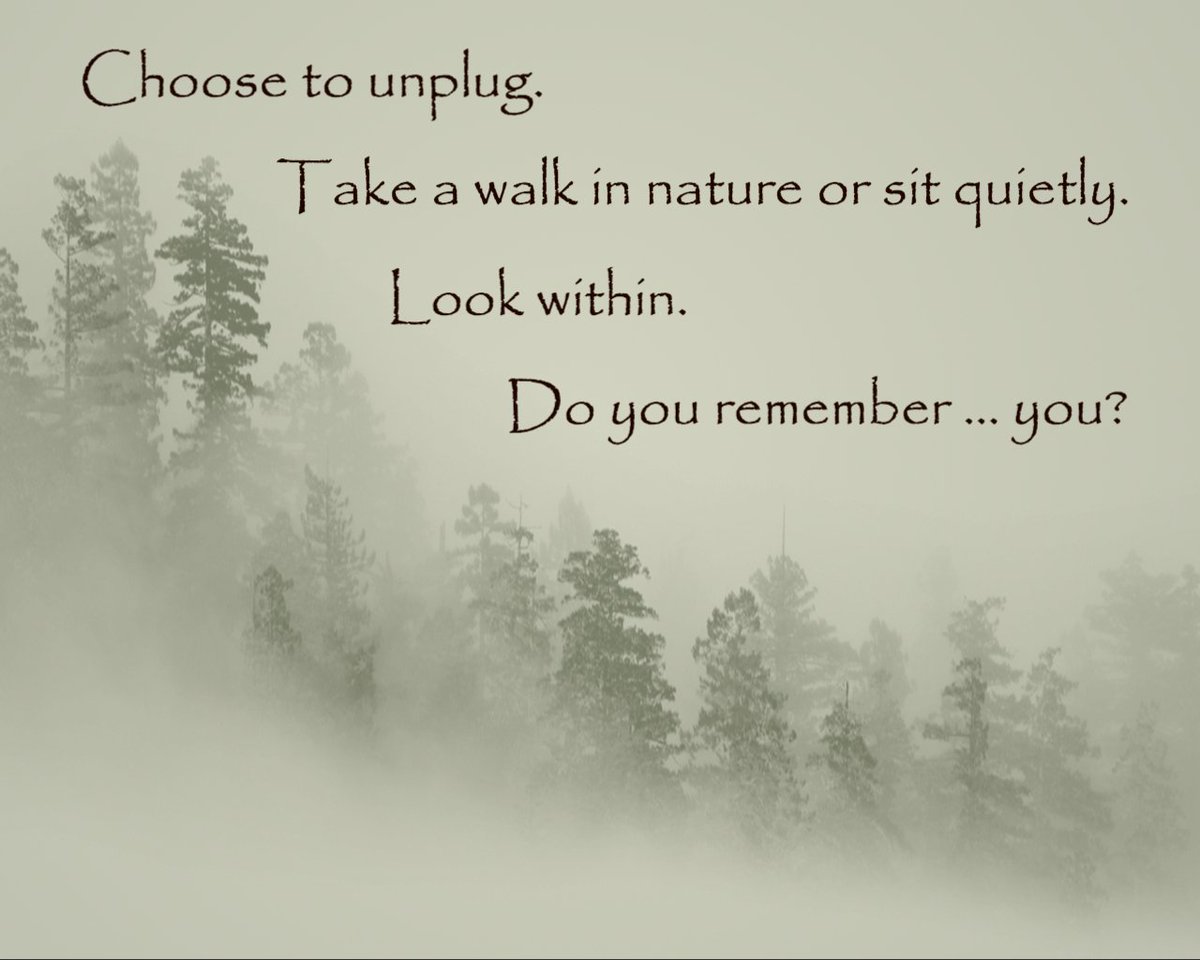 Choose to unplug.

Take a walk in nature or sit quietly.

Look within.

Do you remember ... you?